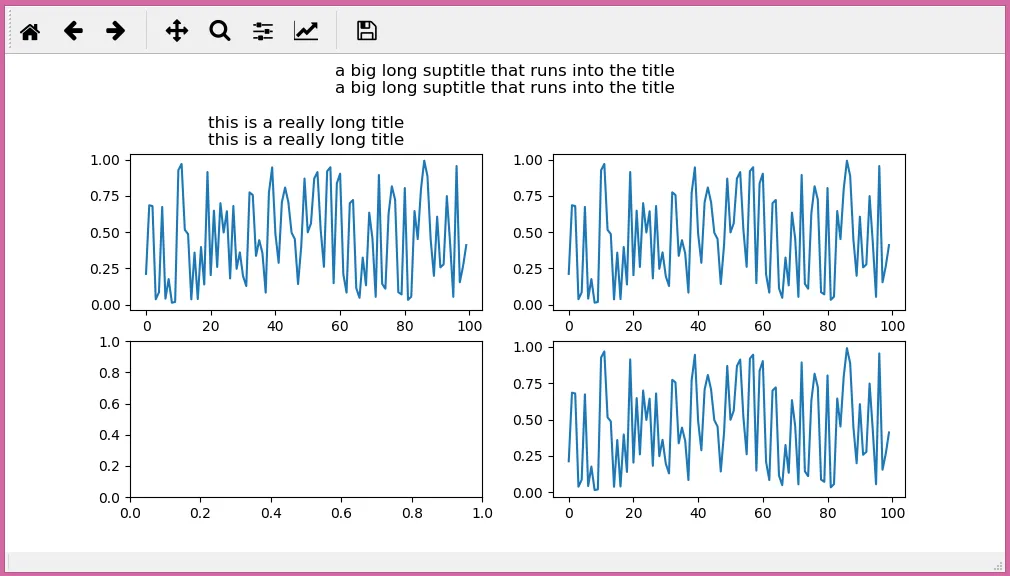 a big long suptitle that runs into the title
a big long suptitle that runs into the title

this is a really long title
this is a really long title

1.00
0.75
0.50
0.25
0.00
0 20 40 60 80 100

1.00
0.75
0.50
0.25
0.00
0 20 40 60 80 100

1.0
0.8
0.6
0.4
0.2
0.0
0.0 0.2 0.4 0.6 0.8 1.0

1.00
0.75
0.50
0.25
0.00
0 20 40 60 80 100